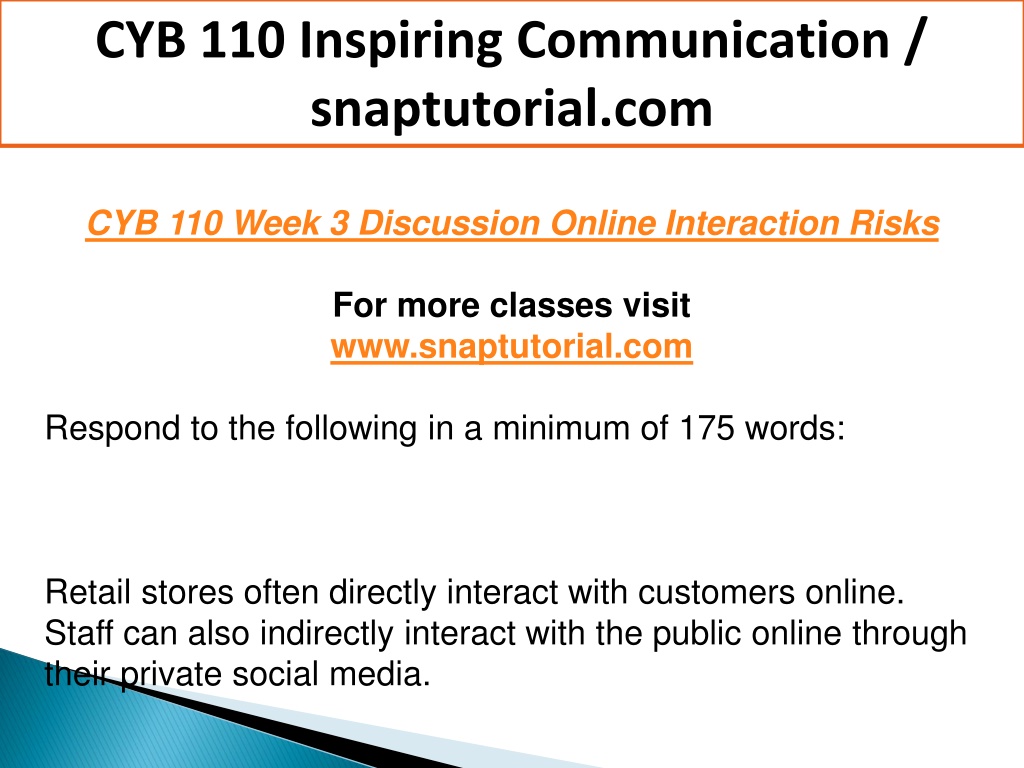 CYB 110 Inspiring Communication / snaptutorial.com

CYB 110 Week 3 Discussion Online Interaction Risks

For more classes visit
www.snaptutorial.com

Respond to the following in a minimum of 175 words:

Retail stores often directly interact with customers online. Staff can also indirectly interact with the public online through their private social media.